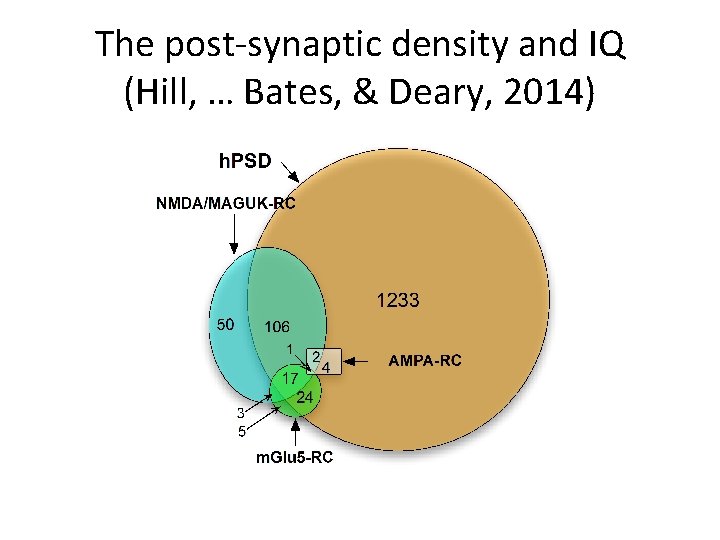 The post-synaptic density and IQ
(Hill, … Bates, & Deary, 2014)

hPSD

NMDA/MAGUK-RC

1233

50

106

1

2

4

AMPA-RC

17

24

3

5

mGlu5-RC